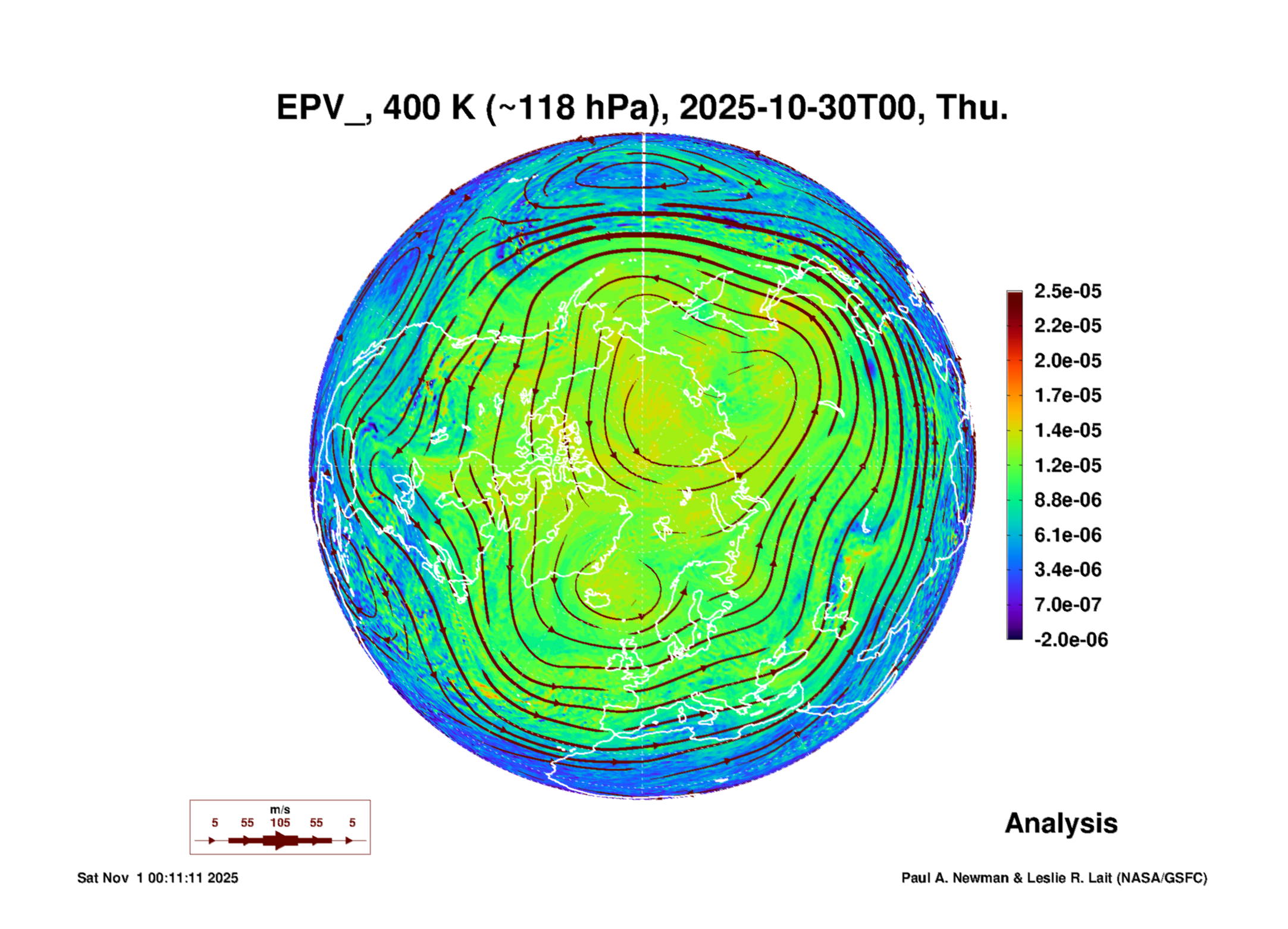 EPV_, 400 K (~118 hPa), 2025-10-30T00, Thu.

2.5e-05
2.2e-05
2.0e-05
1.7e-05
1.4e-05
1.2e-05
8.8e-06
6.1e-06
3.4e-06
7.0e-07
-2.0e-06

m/s
5 55 105 55 5

Analysis

Sat Nov 1 00:11:11 2025

Paul A. Newman & Leslie R. Lait (NASA/GSFC)